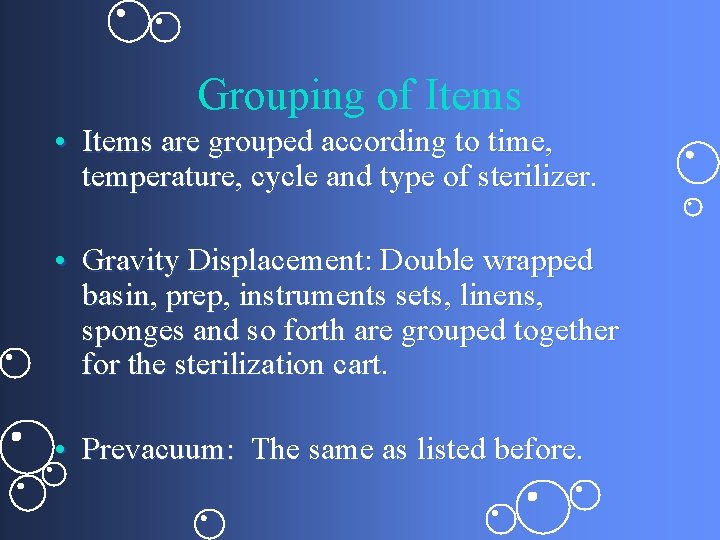 Grouping of Items

• Items are grouped according to time, temperature, cycle and type of sterilizer.

• Gravity Displacement: Double wrapped basin, prep, instruments sets, linens, sponges and so forth are grouped together for the sterilization cart.

• Prevacuum: The same as listed before.